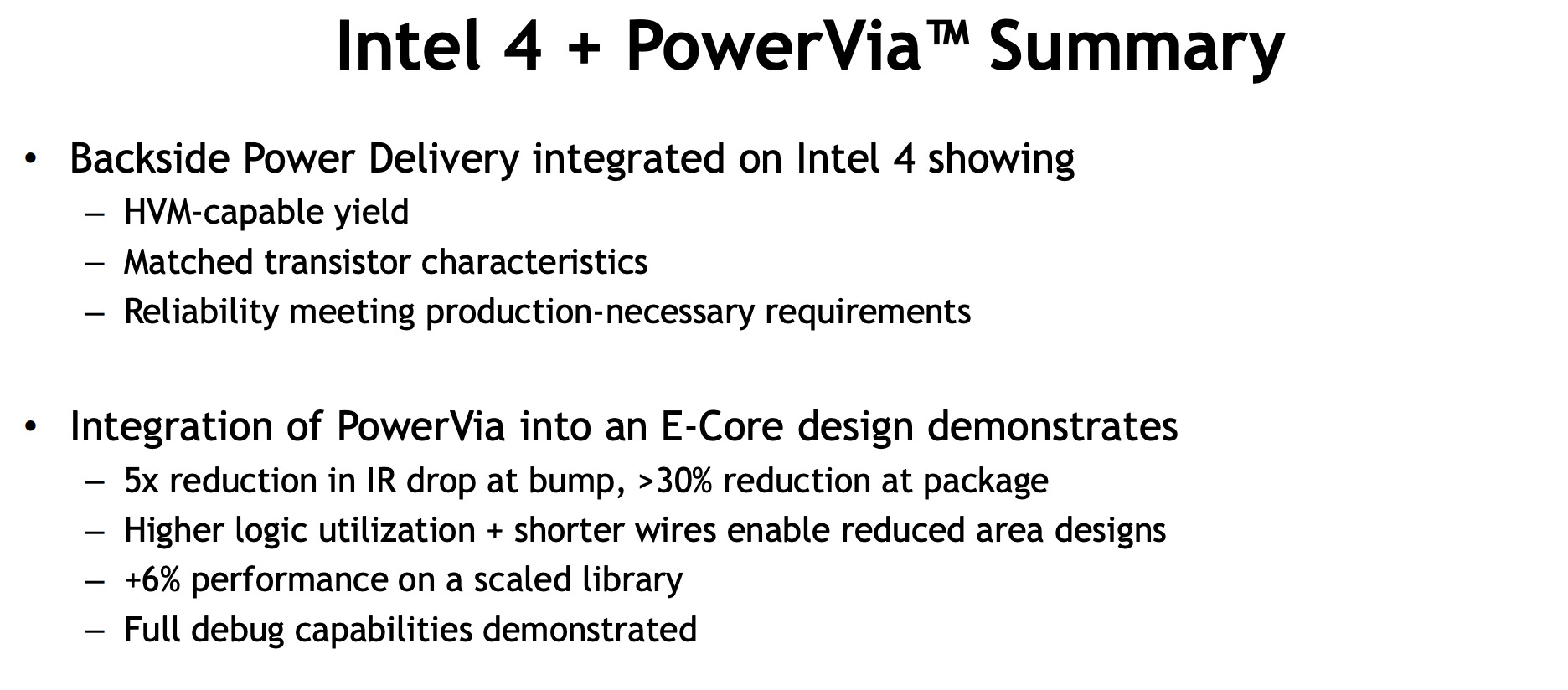 Intel 4 + PowerVia™ Summary

• Backside Power Delivery integrated on Intel 4 showing
– HVM-capable yield
– Matched transistor characteristics
– Reliability meeting production-necessary requirements

• Integration of PowerVia into an E-Core design demonstrates
– 5x reduction in IR drop at bump, >30% reduction at package
– Higher logic utilization + shorter wires enable reduced area designs
– +6% performance on a scaled library
– Full debug capabilities demonstrated